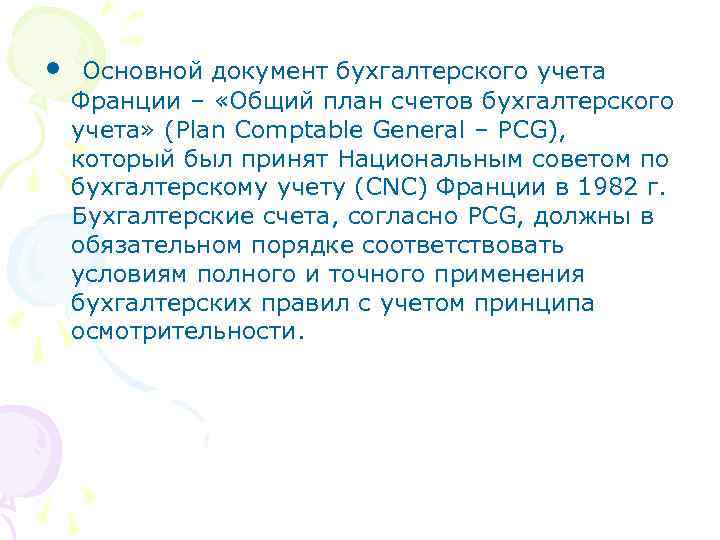 • Основной документ бухгалтерского учета Франции – «Общий план счетов бухгалтерского учета» (Plan Comptable General – PCG), который был принят Национальным советом по бухгалтерскому учету (CNC) Франции в 1982 г. Бухгалтерские счета, согласно PCG, должны в обязательном порядке соответствовать условиям полного и точного применения бухгалтерских правил с учетом принципа осмотрительности.